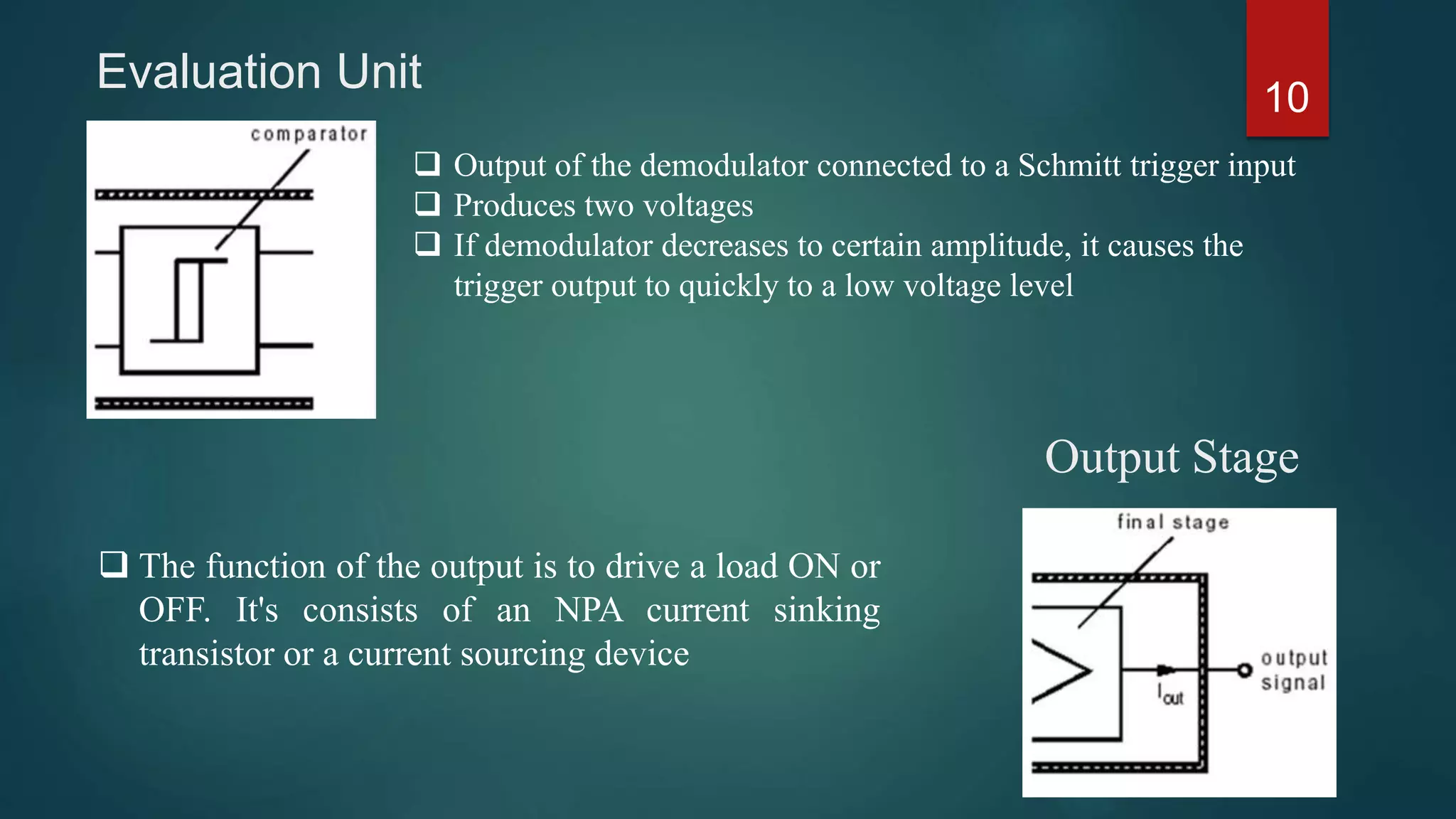 Evaluation Unit

10

comparator

❑ Output of the demodulator connected to a Schmitt trigger input
❑ Produces two voltages
❑ If demodulator decreases to certain amplitude, it causes the trigger output to quickly to a low voltage level

Output Stage

❑ The function of the output is to drive a load ON or OFF. It's consists of an NPA current sinking transistor or a current sourcing device

final stage

$I_{out}$

output signal